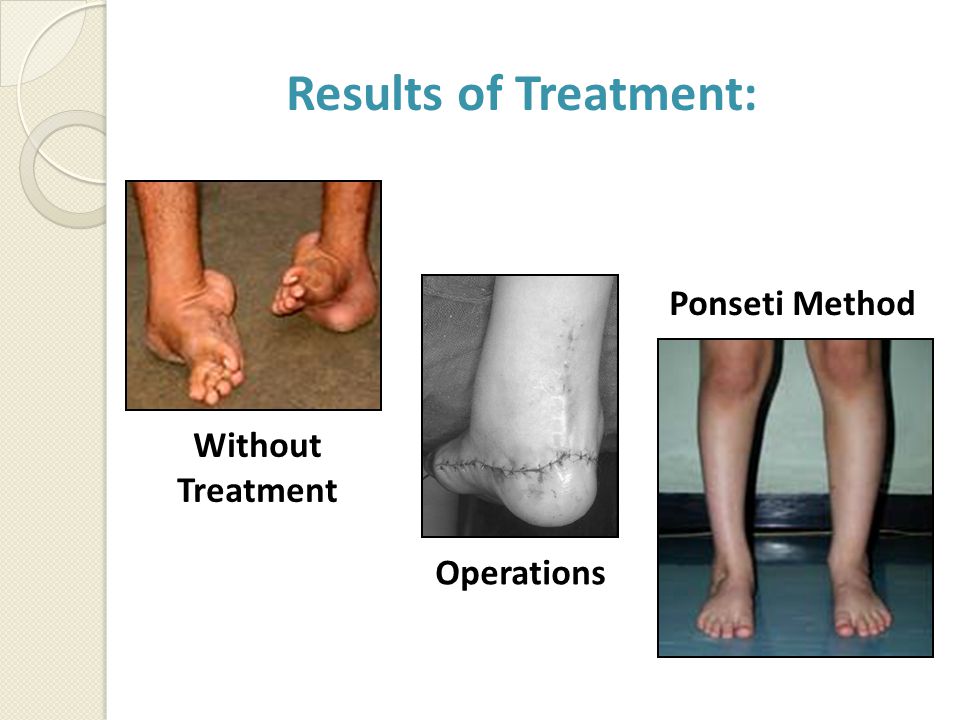 Results of Treatment:

Without Treatment

Operations

Ponseti Method